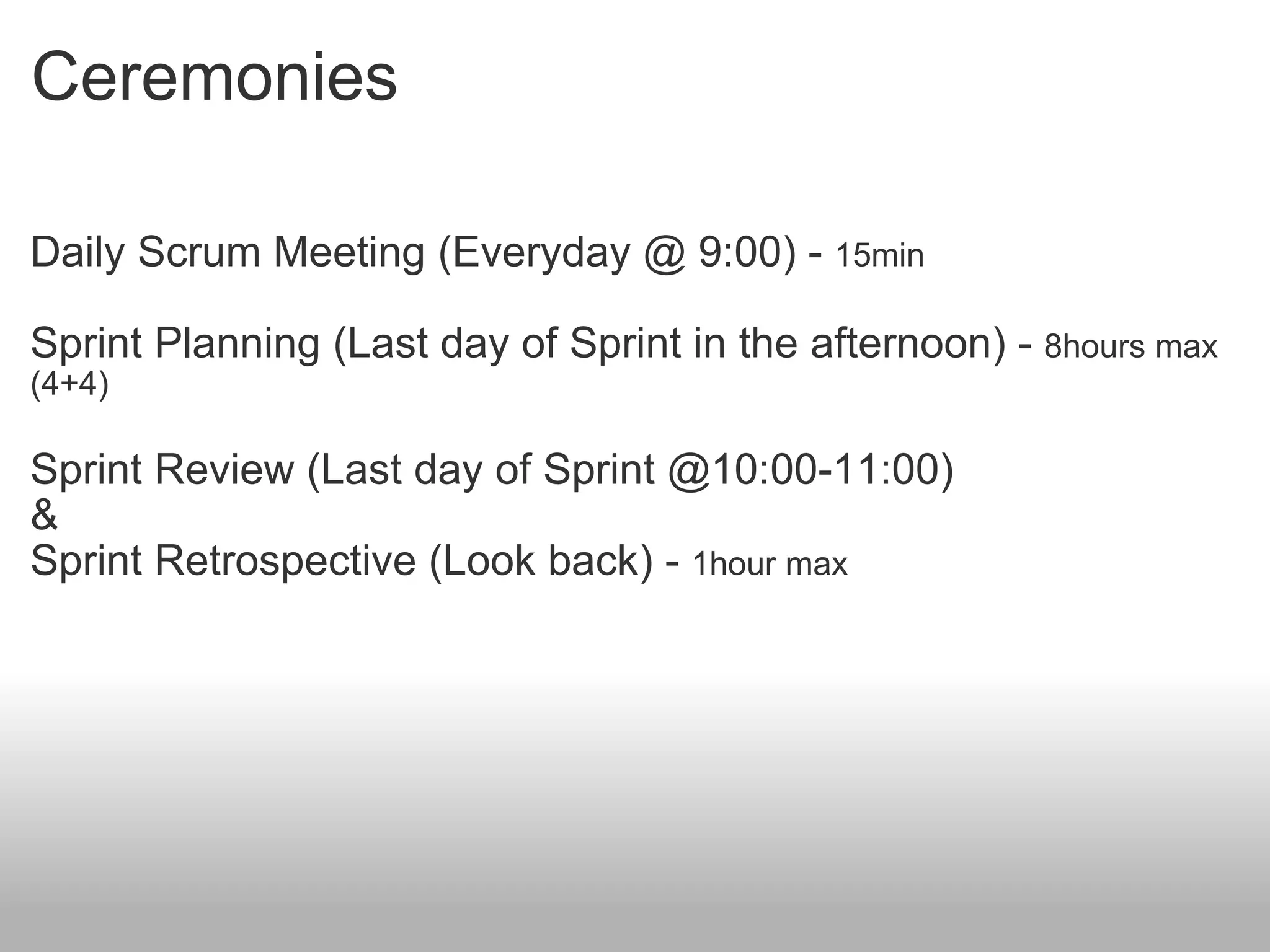 Ceremonies

Daily Scrum Meeting (Everyday @ 9:00) - 15min

Sprint Planning (Last day of Sprint in the afternoon) - 8hours max (4+4)

Sprint Review (Last day of Sprint @10:00-11:00)
&
Sprint Retrospective (Look back) - 1hour max